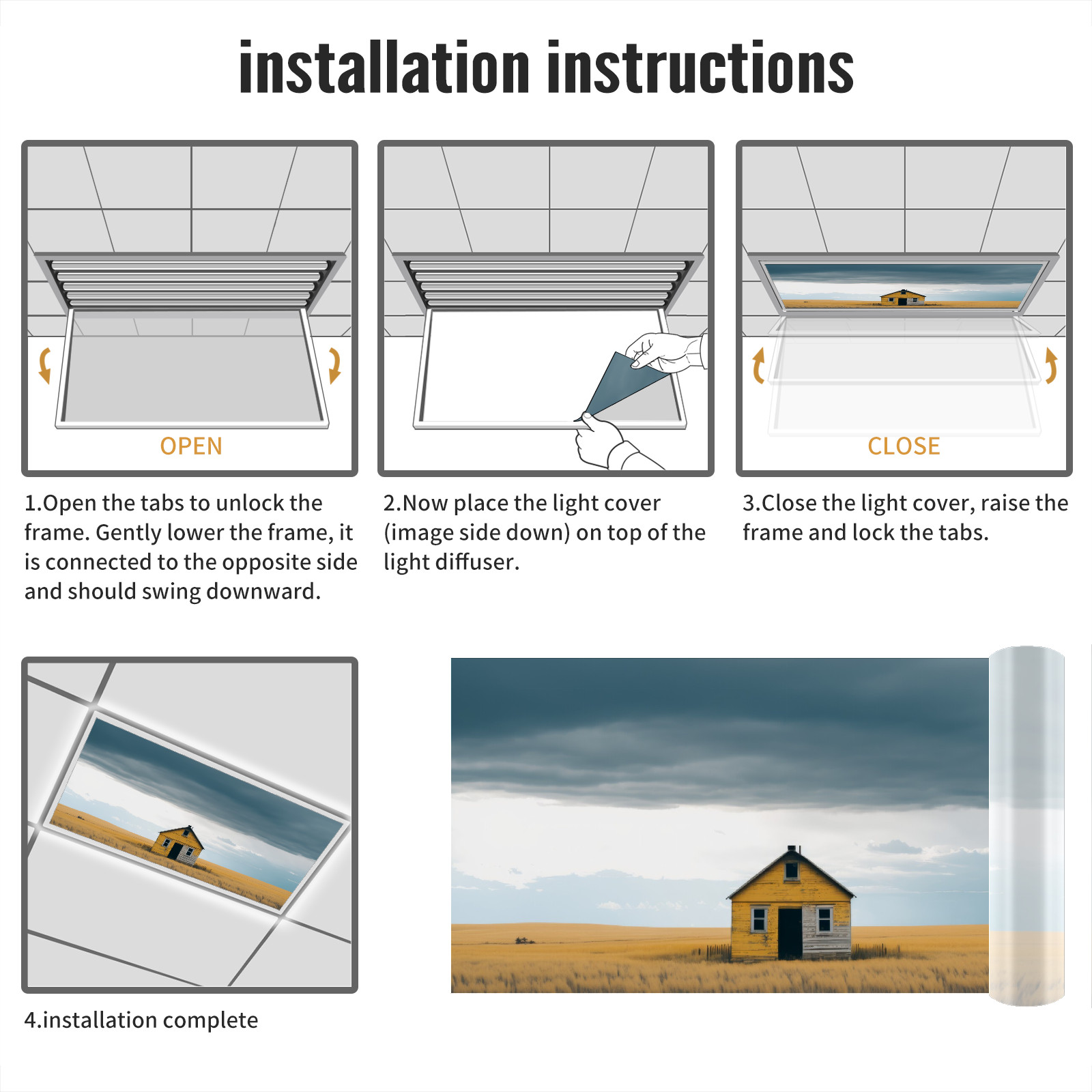 installation instructions

OPEN

1.Open the tabs to unlock the frame. Gently lower the frame, it is connected to the opposite side and should swing downward.

2.Now place the light cover (image side down) on top of the light diffuser.

CLOSE

3.Close the light cover, raise the frame and lock the tabs.

4.installation complete